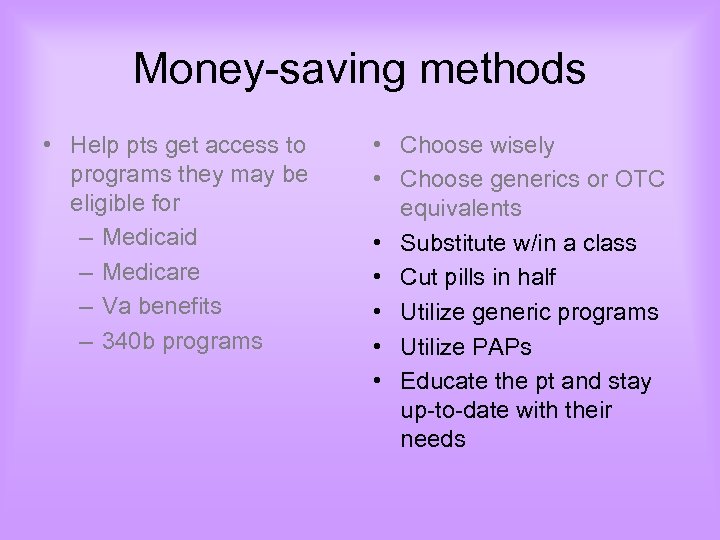 Money-saving methods

• Help pts get access to programs they may be eligible for
– Medicaid
– Medicare
– Va benefits
– 340b programs

• Choose wisely
• Choose generics or OTC equivalents
• Substitute w/in a class
• Cut pills in half
• Utilize generic programs
• Utilize PAPs
• Educate the pt and stay up-to-date with their needs